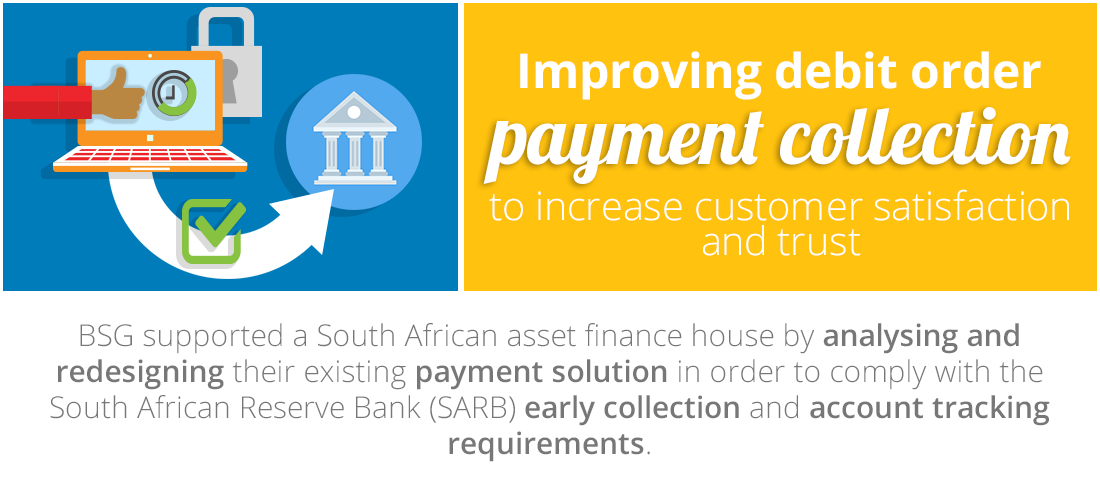 Improving debit order payment collection to increase customer satisfaction and trust

BSG supported a South African asset finance house by analysing and redesigning their existing payment solution in order to comply with the South African Reserve Bank (SARB) early collection and account tracking requirements.